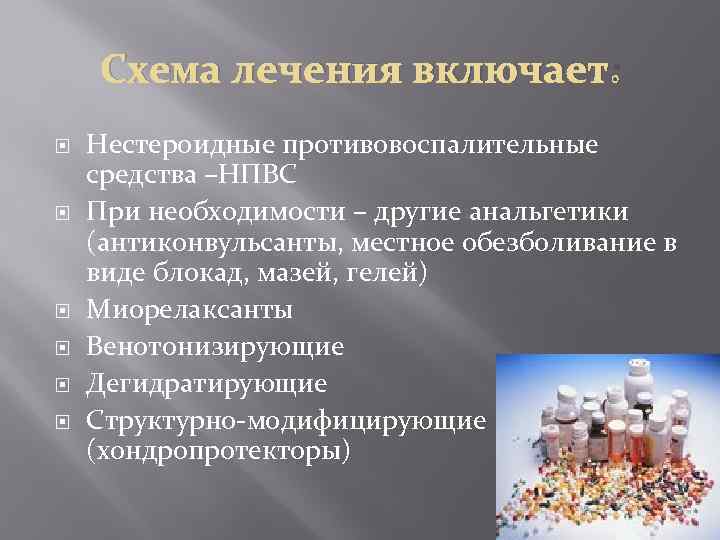 Схема лечения включает:

Нестероидные противовоспалительные средства –НПВС

При необходимости – другие анальгетики (антиконвульсанты, местное обезболивание в виде блокад, мазей, гелей)

Миорелаксанты

Венотонизирующие

Дегидратирующие

Структурно-модифицирующие (хондропротекторы)